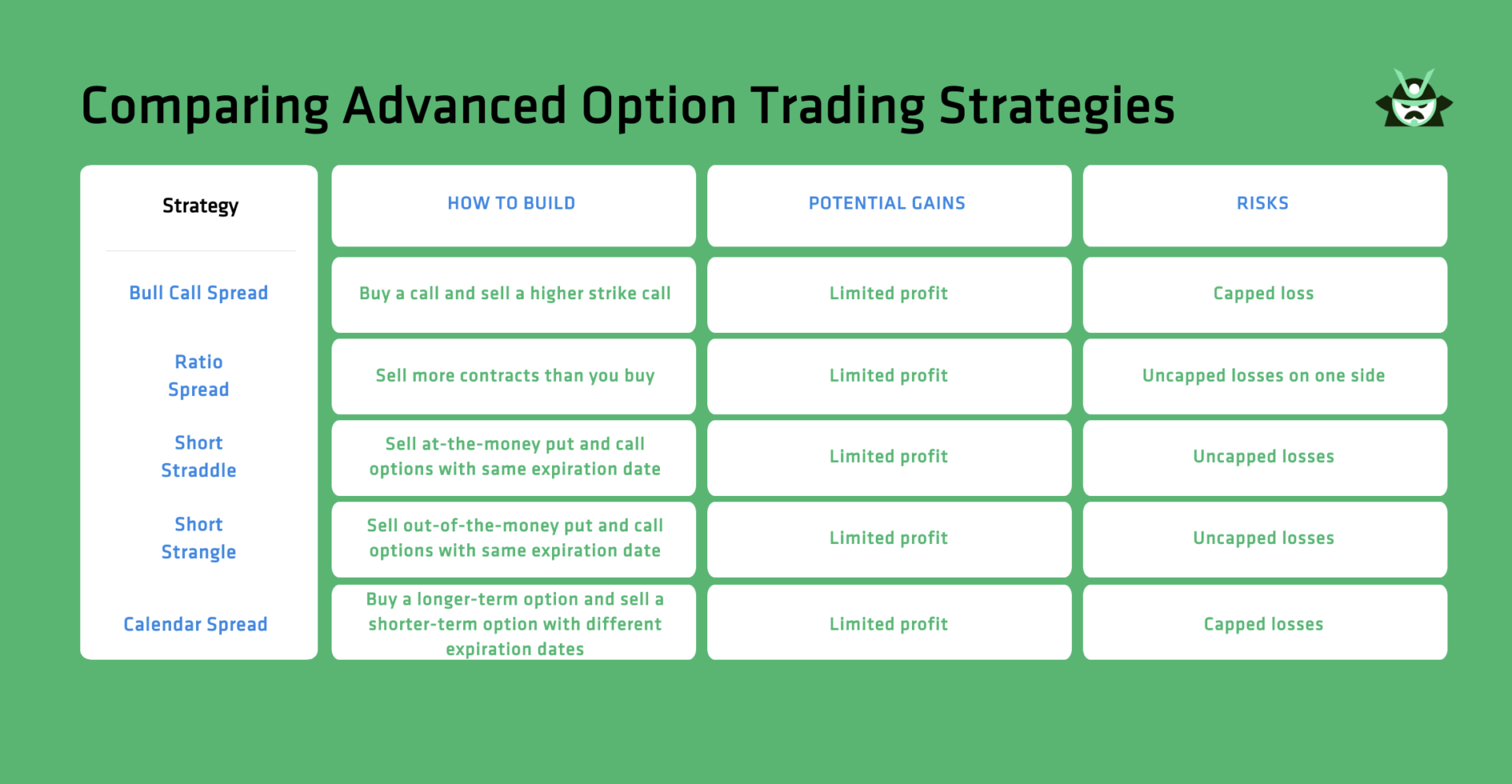 Comparing Advanced Option Trading Strategies

| Strategy | HOW TO BUILD | POTENTIAL GAINS | RISKS |
|---|---|---|---|
| Bull Call Spread | Buy a call and sell a higher strike call | Limited profit | Capped loss |
| Ratio Spread | Sell more contracts than you buy | Limited profit | Uncapped losses on one side |
| Short Straddle | Sell at-the-money put and call options with same expiration date | Limited profit | Uncapped losses |
| Short Strangle | Sell out-of-the-money put and call options with same expiration date | Limited profit | Uncapped losses |
| Calendar Spread | Buy a longer-term option and sell a shorter-term option with different expiration dates | Limited profit | Capped losses |